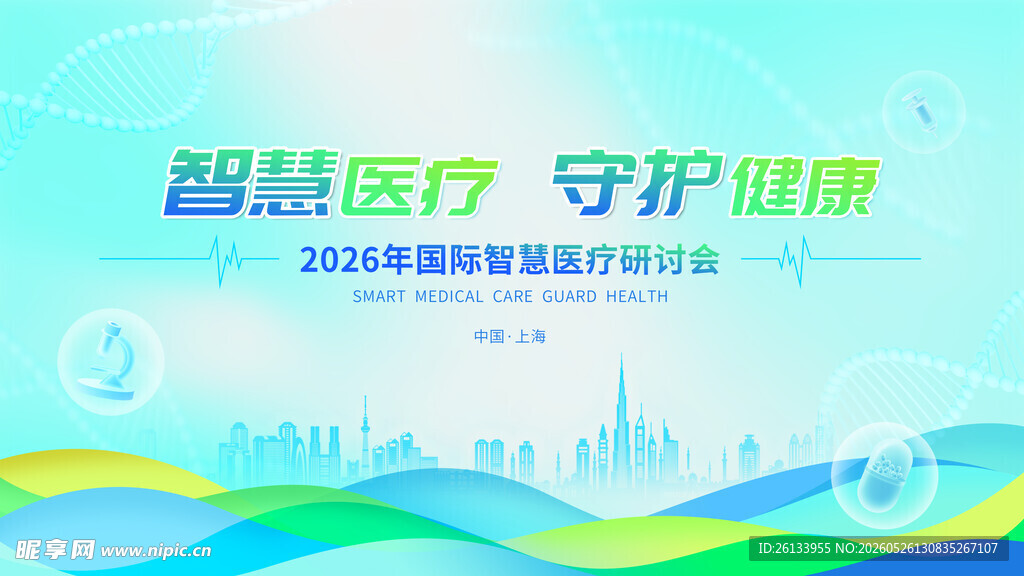 智慧医疗 守护健康

2026年国际智慧医疗研讨会

SMART MEDICAL CARE GUARD HEALTH

中国·上海

昵享网 www.nipic.cn

ID:26133955 NO:20260526130835267107